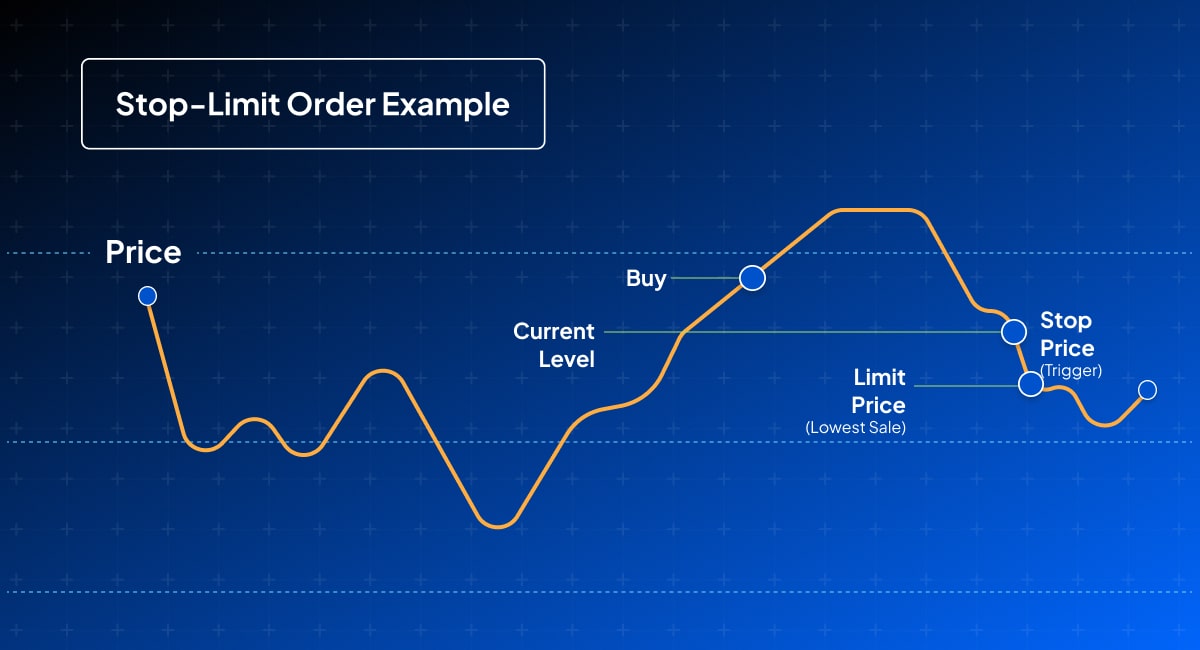 Stop-Limit Order Example

Price

Buy

Current Level

Stop Price (Trigger)

Limit Price (Lowest Sale)